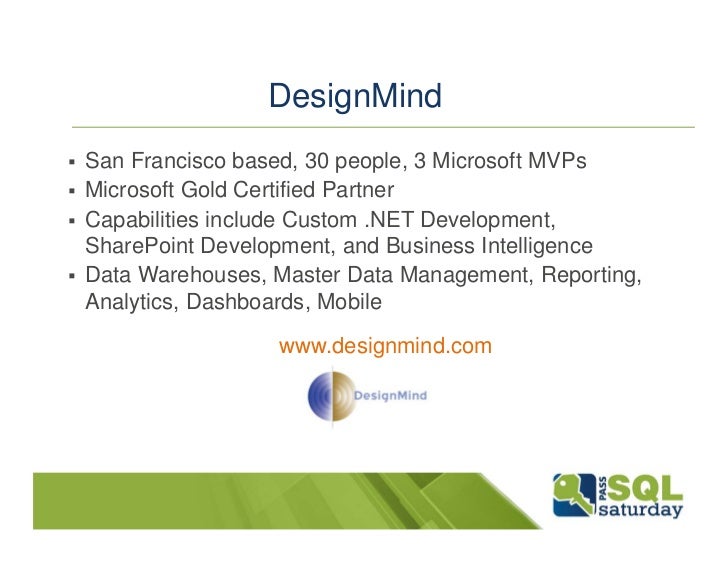 DesignMind

▪ San Francisco based, 30 people, 3 Microsoft MVPs
▪ Microsoft Gold Certified Partner
▪ Capabilities include Custom .NET Development, SharePoint Development, and Business Intelligence
▪ Data Warehouses, Master Data Management, Reporting, Analytics, Dashboards, Mobile

www.designmind.com

DesignMind

PASS SQL saturday